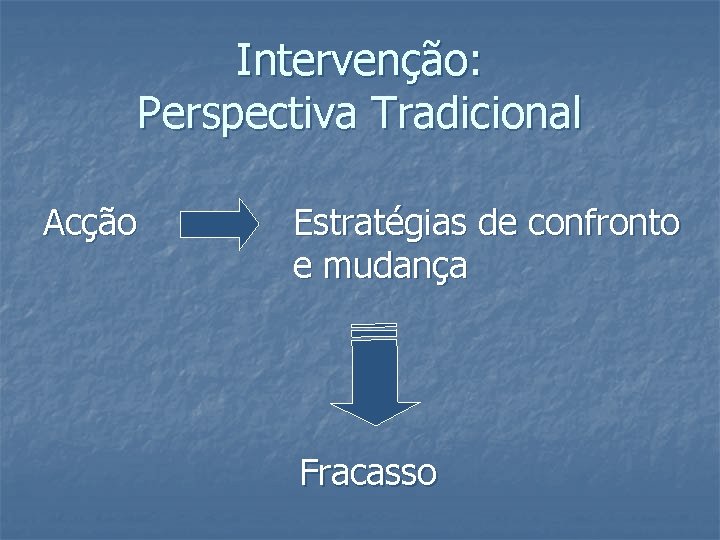 Intervenção:
Perspectiva Tradicional

Acção

Estratégias de confronto e mudança

Fracasso